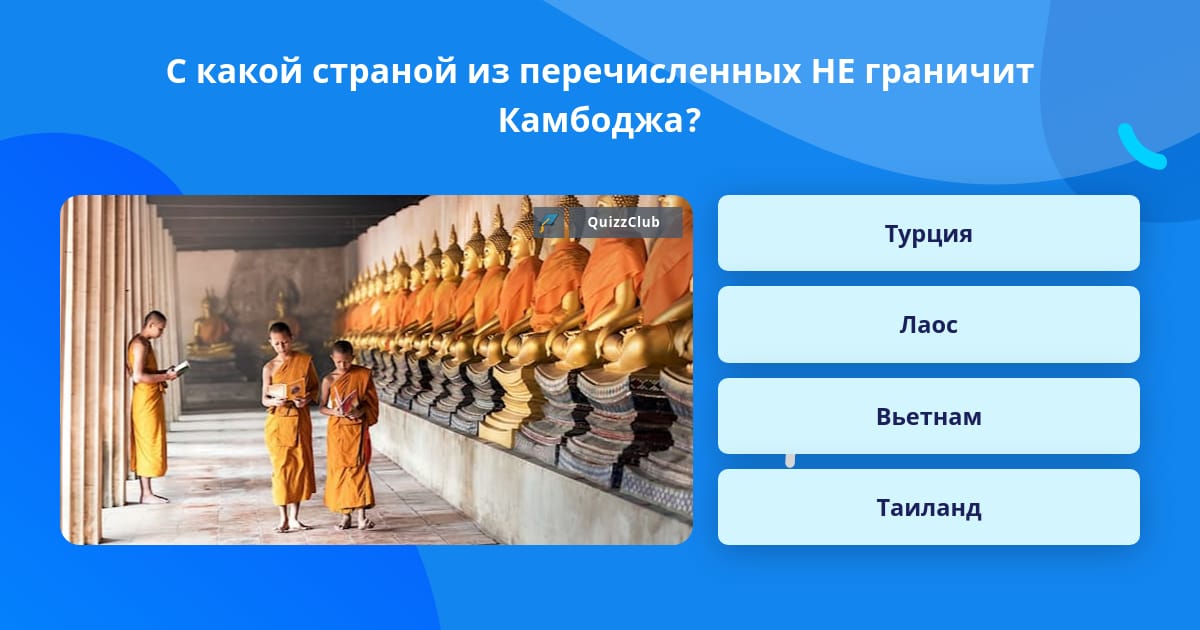 С какой страной из перечисленных НЕ граничит Камбоджа?

QuizzClub

Турция

Лаос

Вьетнам

Таиланд